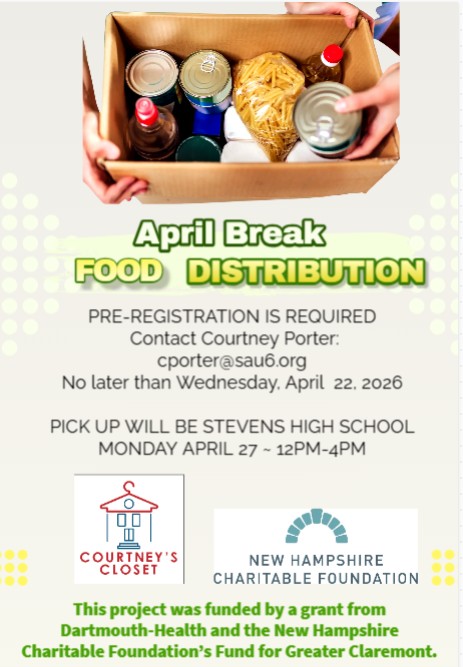 April Break
FOOD DISTRIBUTION

PRE-REGISTRATION IS REQUIRED
Contact Courtney Porter:
cporter@sau6.org
No later than Wednesday, April 22, 2026

PICK UP WILL BE STEVENS HIGH SCHOOL
MONDAY APRIL 27 ~ 12PM-4PM

COURTNEY'S CLOSET

NEW HAMPSHIRE
CHARITABLE FOUNDATION

This project was funded by a grant from Dartmouth-Health and the New Hampshire Charitable Foundation's Fund for Greater Claremont.